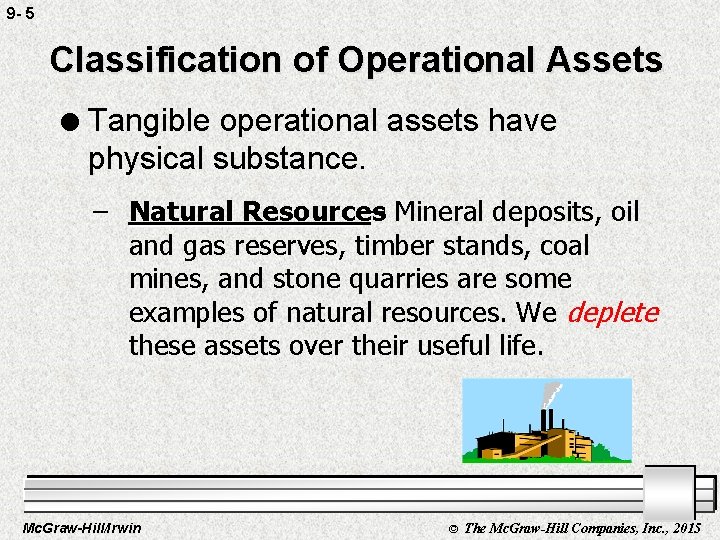 9- 5

Classification of Operational Assets

● Tangible operational assets have physical substance.

– Natural Resources Mineral deposits, oil and gas reserves, timber stands, coal mines, and stone quarries are some examples of natural resources. We deplete these assets over their useful life.

McGraw-Hill/Irwin

© The McGraw-Hill Companies, Inc., 2015